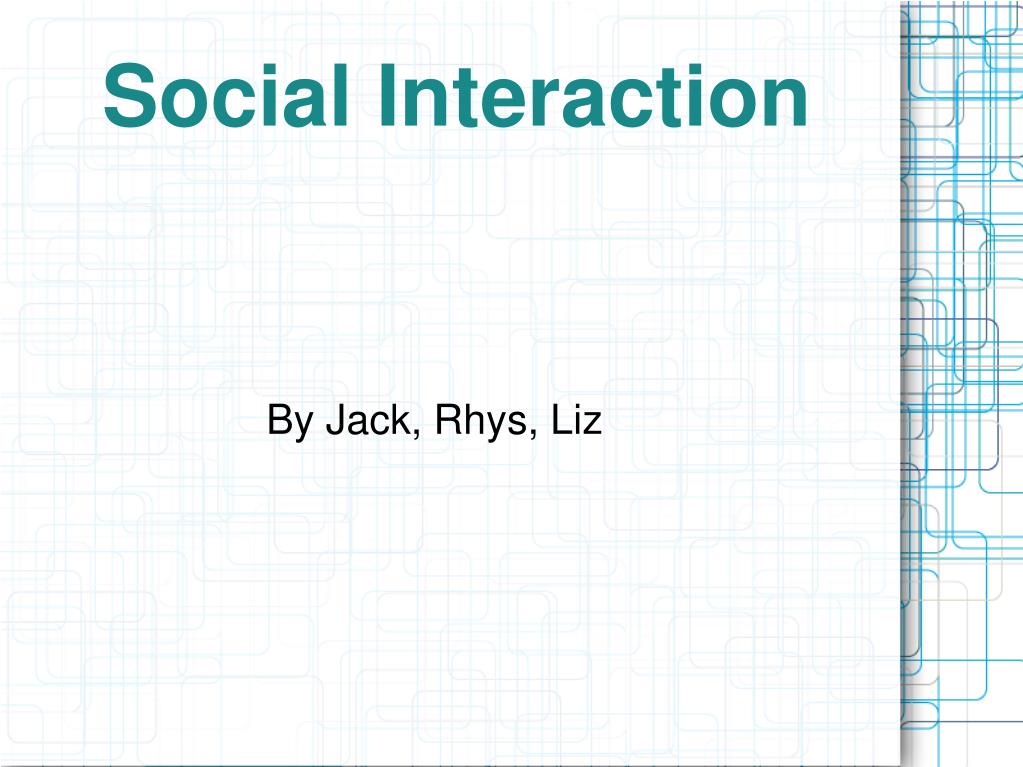 Social Interaction

By Jack, Rhys, Liz